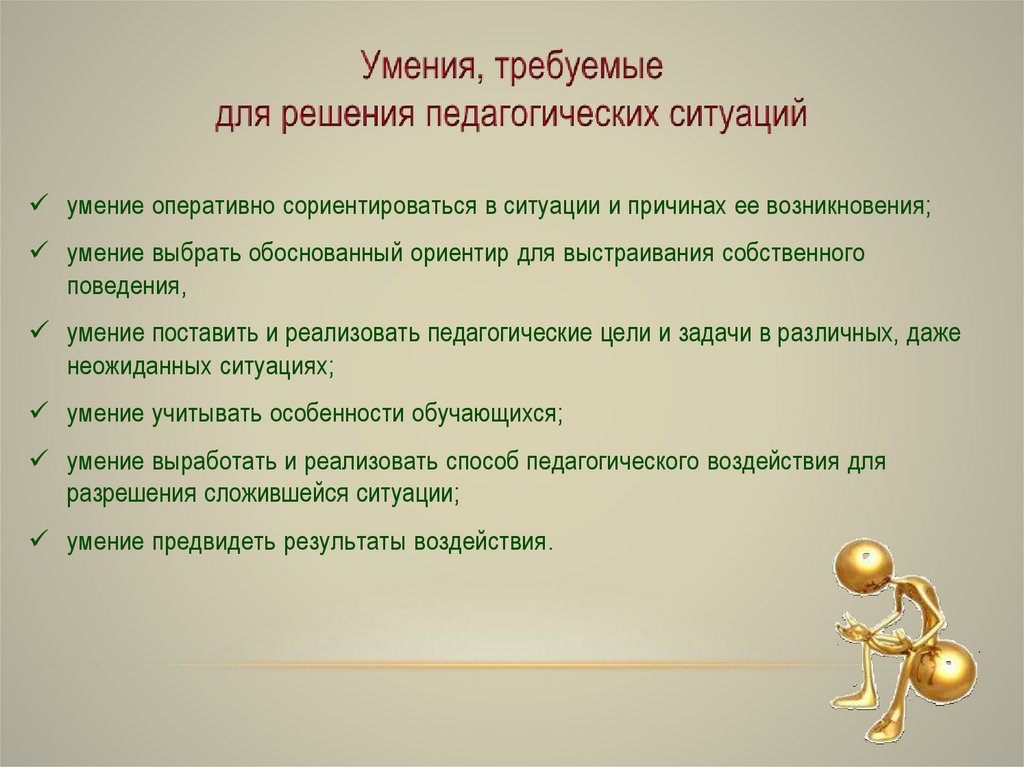 Умения, требуемые
для решения педагогических ситуаций

✓ умение оперативно сориентироваться в ситуации и причинах ее возникновения;

✓ умение выбрать обоснованный ориентир для выстраивания собственного поведения,

✓ умение поставить и реализовать педагогические цели и задачи в различных, даже неожиданных ситуациях;

✓ умение учитывать особенности обучающихся;

✓ умение выработать и реализовать способ педагогического воздействия для разрешения сложившейся ситуации;

✓ умение предвидеть результаты воздействия.